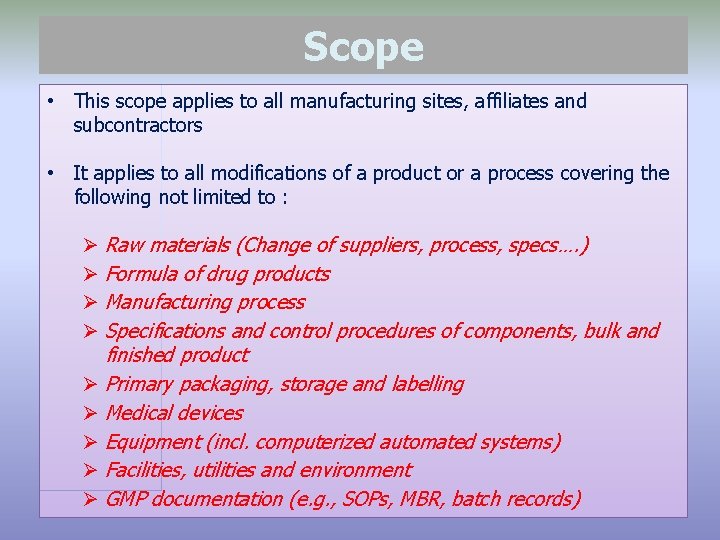 Scope

• This scope applies to all manufacturing sites, affiliates and subcontractors

• It applies to all modifications of a product or a process covering the following not limited to :

➢ Raw materials (Change of suppliers, process, specs….)
➢ Formula of drug products
➢ Manufacturing process
➢ Specifications and control procedures of components, bulk and finished product
➢ Primary packaging, storage and labelling
➢ Medical devices
➢ Equipment (incl. computerized automated systems)
➢ Facilities, utilities and environment
➢ GMP documentation (e.g., SOPs, MBR, batch records)